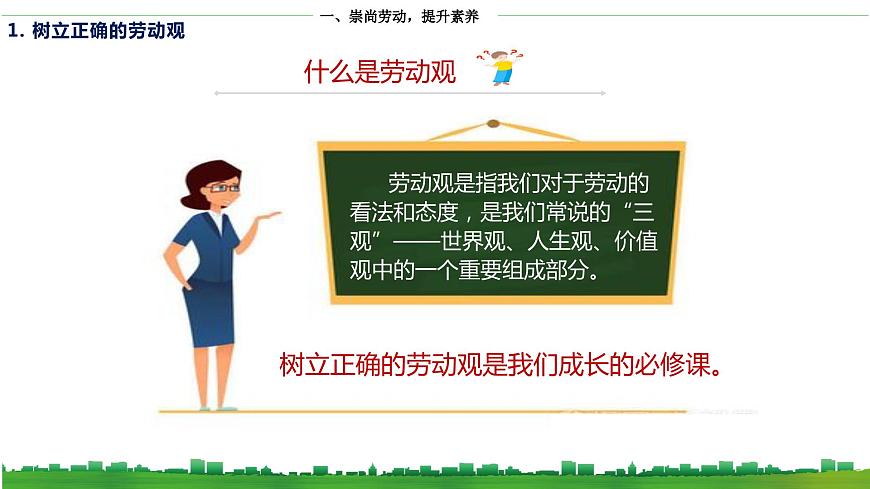 一、崇尚劳动，提升素养

1. 树立正确的劳动观

什么是劳动观

劳动观是指我们对于劳动的看法和态度，是我们常说的“三观”——世界观、人生观、价值观中的一个重要组成部分。

树立正确的劳动观是我们成长的必修课。